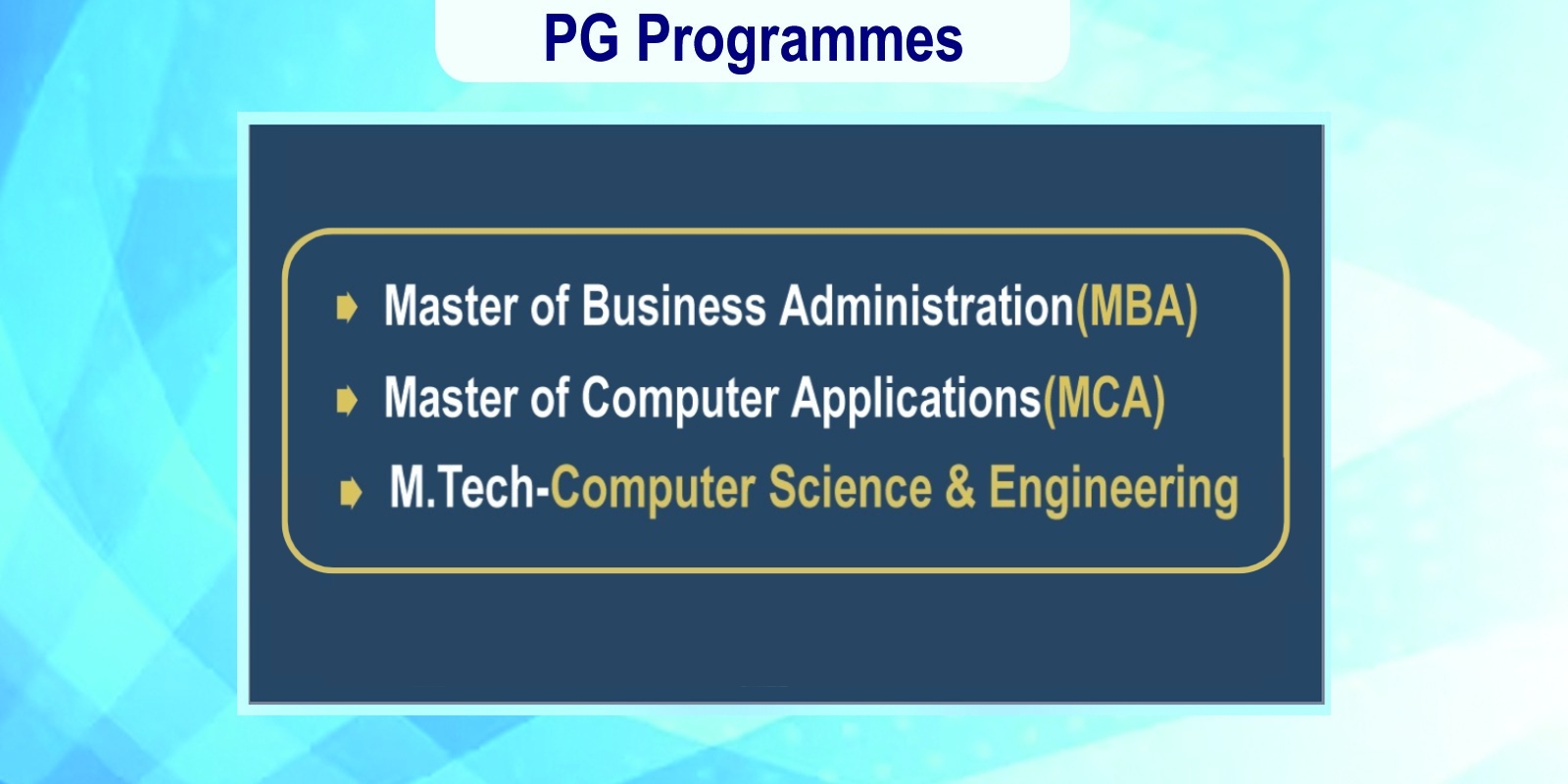 PG Programmes

Master of Business Administration(MBA)

Master of Computer Applications(MCA)

M.Tech-Computer Science & Engineering